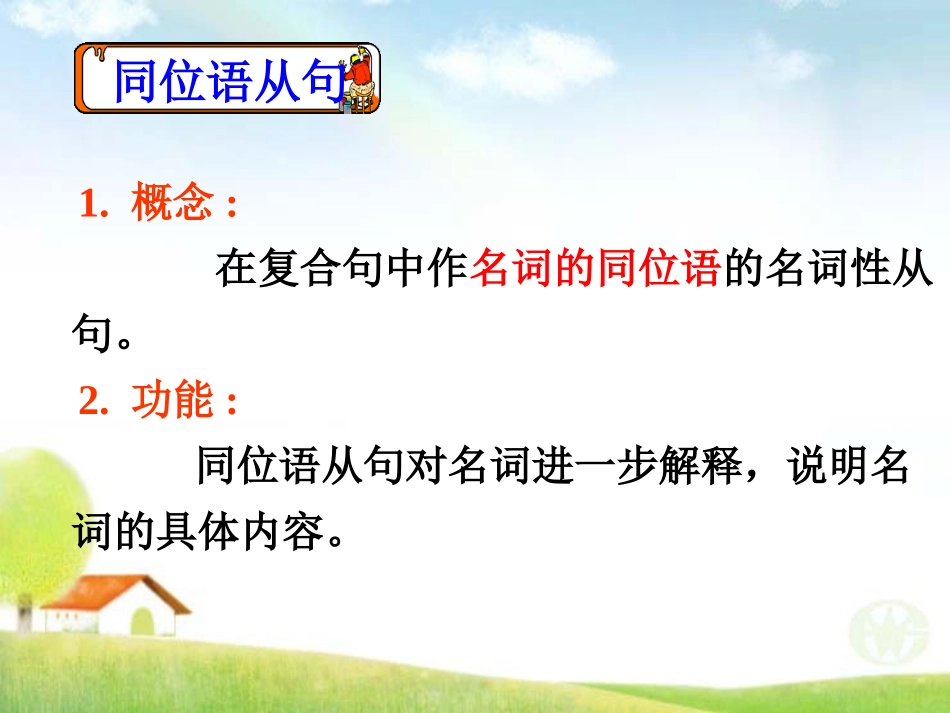 同位语从句

1. 概念：

在复合句中作名词的同位语的名词性从句。

2. 功能：

同位语从句对名词进一步解释，说明名词的具体内容。